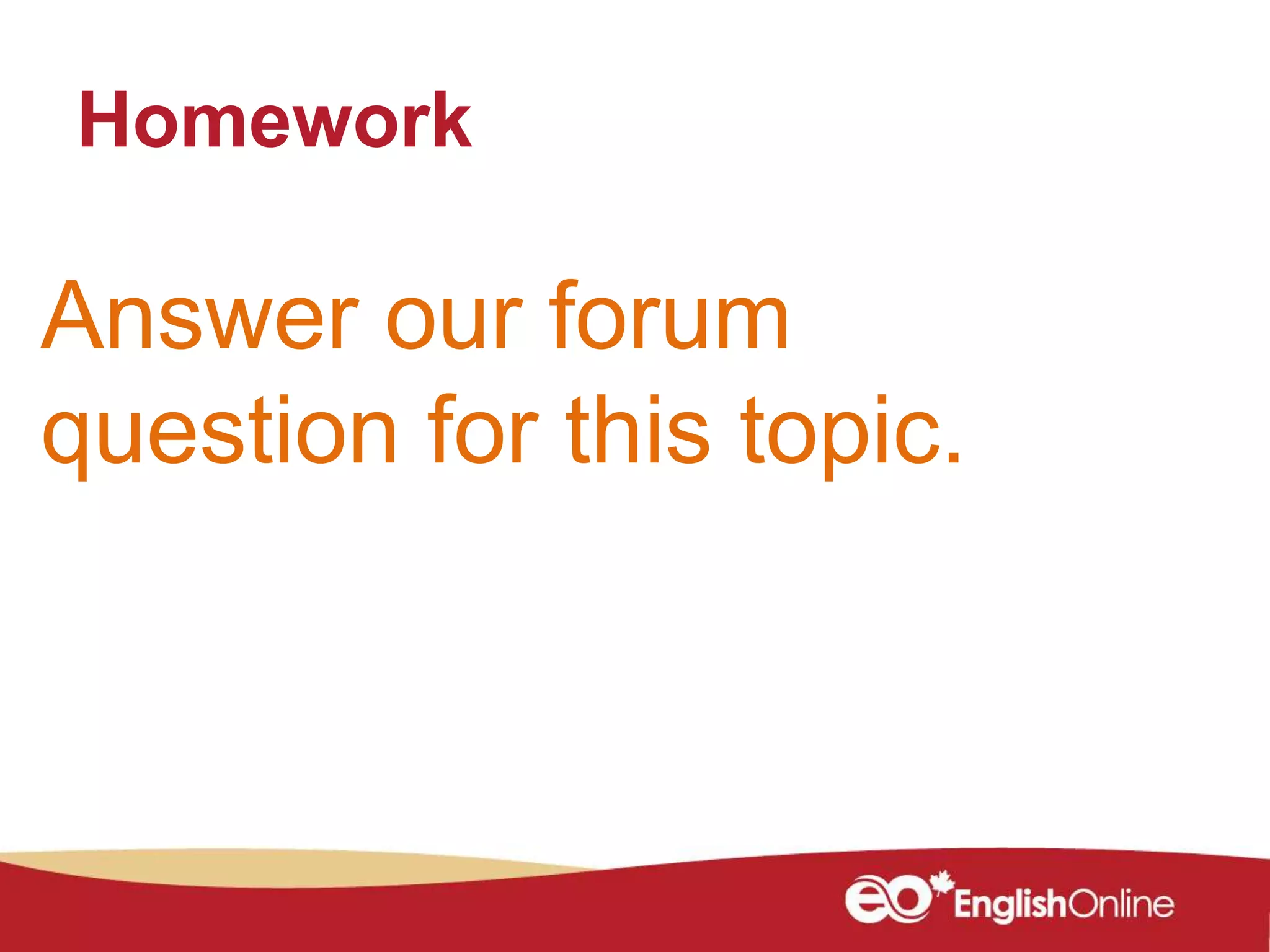 Homework

Answer our forum question for this topic.

eo EnglishOnline